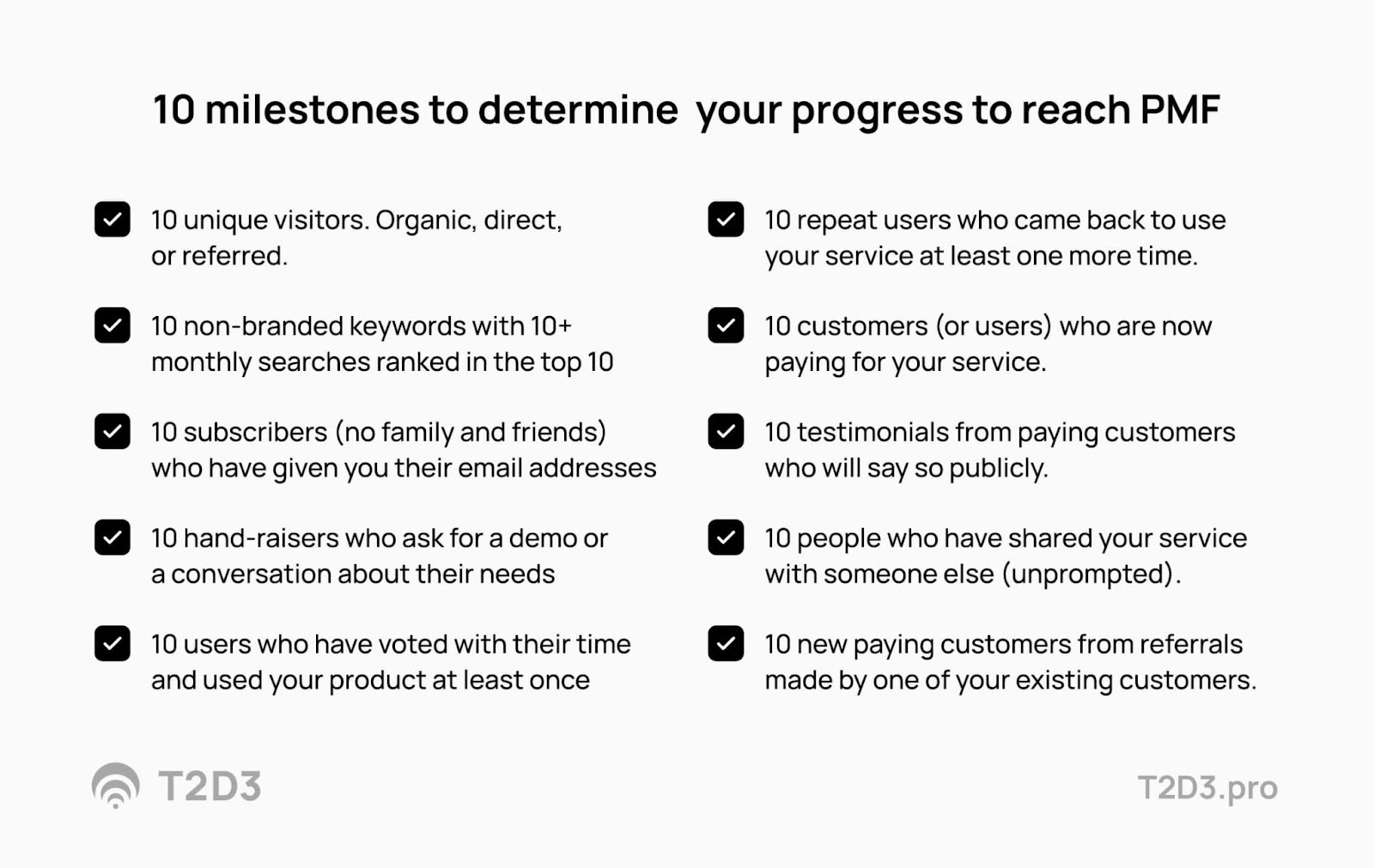 10 milestones to determine your progress to reach PMF

10 unique visitors. Organic, direct, or referred.

10 non-branded keywords with 10+ monthly searches ranked in the top 10

10 subscribers (no family and friends) who have given you their email addresses

10 hand-raisers who ask for a demo or a conversation about their needs

10 users who have voted with their time and used your product at least once

10 repeat users who came back to use your service at least one more time.

10 customers (or users) who are now paying for your service.

10 testimonials from paying customers who will say so publicly.

10 people who have shared your service with someone else (unprompted).

10 new paying customers from referrals made by one of your existing customers.

T2D3

T2D3.pro